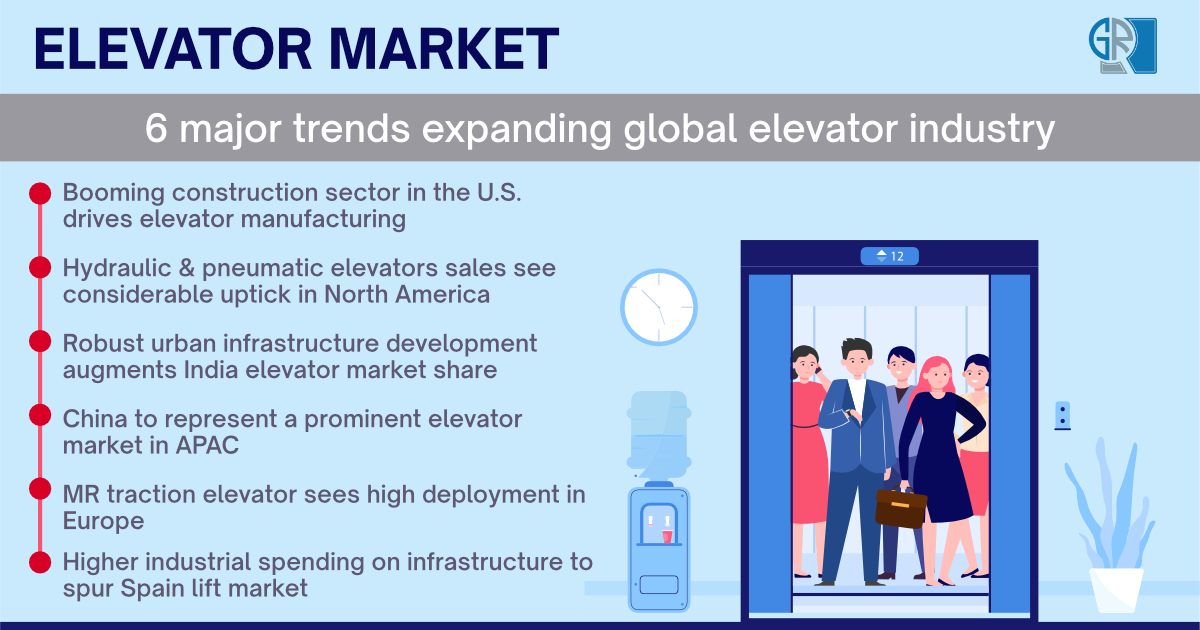 ELEVATOR MARKET

GR

6 major trends expanding global elevator industry

Booming construction sector in the U.S. drives elevator manufacturing

Hydraulic & pneumatic elevators sales see considerable uptick in North America

Robust urban infrastructure development augments India elevator market share

China to represent a prominent elevator market in APAC

MR traction elevator sees high deployment in Europe

Higher industrial spending on infrastructure to spur Spain lift market

12